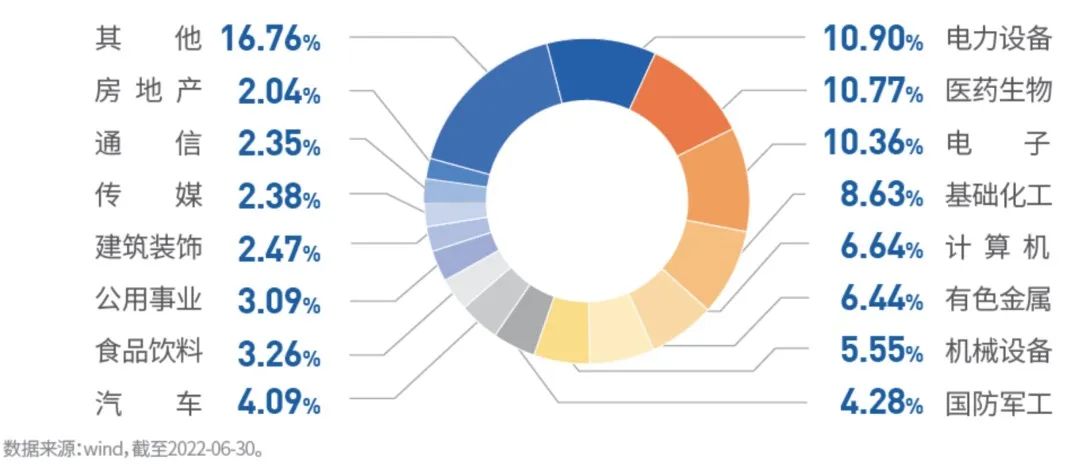 其他 16.76%
房地产 2.04%
通信 2.35%
传媒 2.38%
建筑装饰 2.47%
公用事业 3.09%
食品饮料 3.26%
汽车 4.09%

10.90% 电力设备
10.77% 医药生物
10.36% 电子
8.63% 基础化工
6.64% 计算机
6.44% 有色金属
5.55% 机械设备
4.28% 国防军工

数据来源:wind,截至2022-06-30。